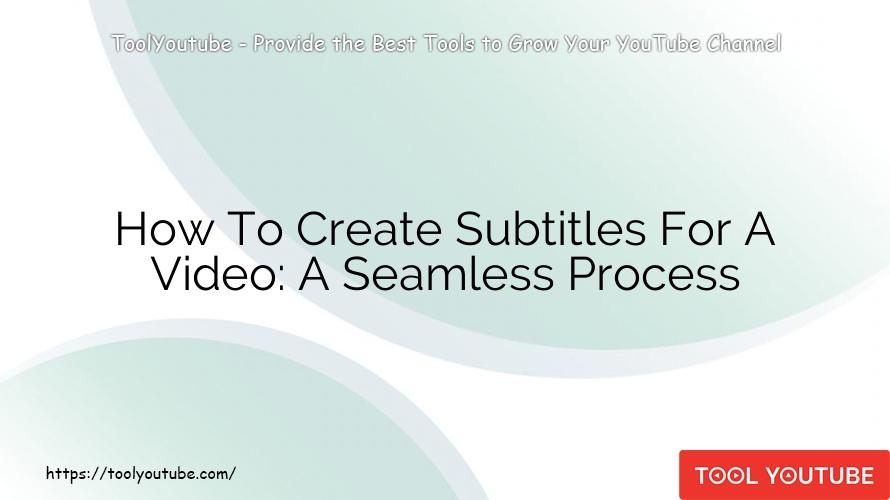 ToolYoutube - Provide the Best Tools to Grow Your YouTube Channel

How To Create Subtitles For A Video: A Seamless Process

https://toolyoutube.com/

TOOL YOUTUBE